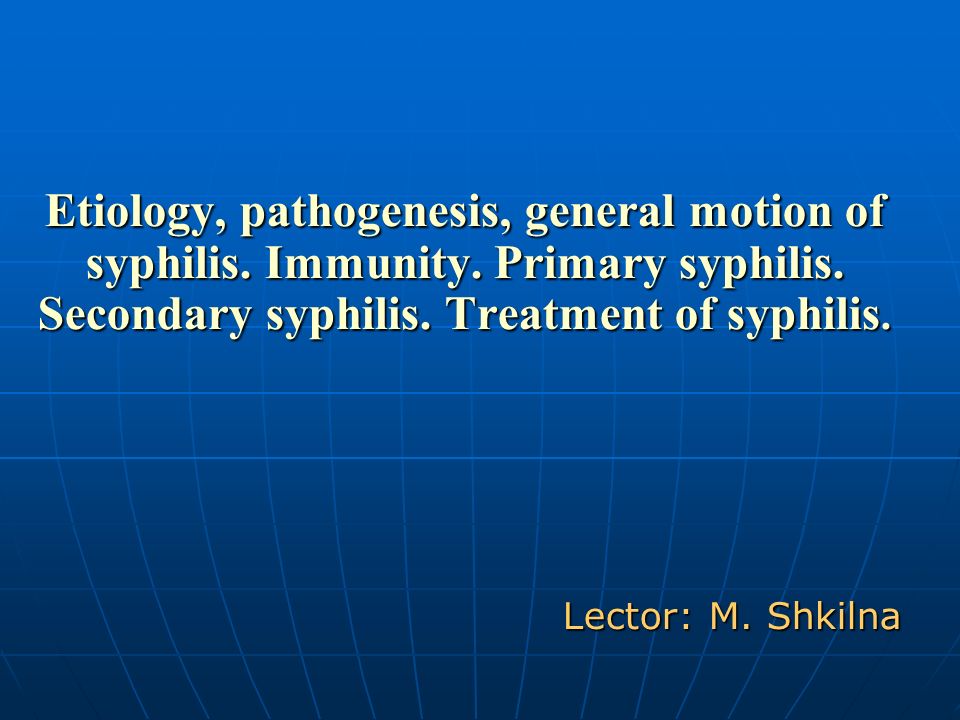 Etiology, pathogenesis, general motion of syphilis. Immunity. Primary syphilis. Secondary syphilis. Treatment of syphilis.

Lector: M. Shkilna